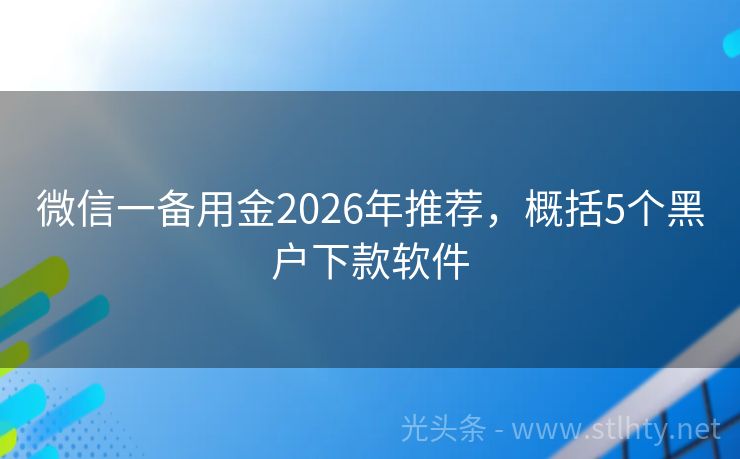 微信一备用金2026年推荐，概括5个黑户下款软件

光头条 - www.stlhty.net